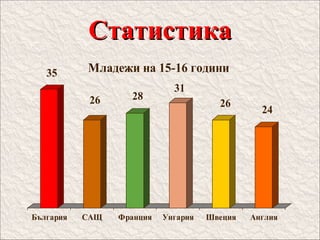 Статистика

Младежи на 15-16 години

35
26
28
31
26
24

България
САЩ
Франция
Унгария
Швеция
Англия